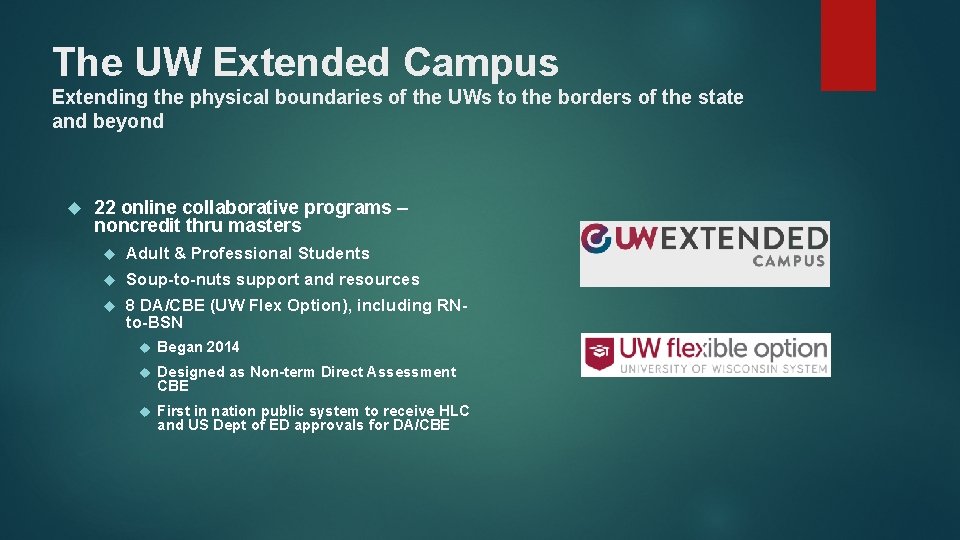 The UW Extended Campus

Extending the physical boundaries of the UWs to the borders of the state and beyond

22 online collaborative programs – noncredit thru masters

Adult & Professional Students

Soup-to-nuts support and resources

8 DA/CBE (UW Flex Option), including RN-to-BSN

Began 2014

Designed as Non-term Direct Assessment CBE

First in nation public system to receive HLC and US Dept of ED approvals for DA/CBE

UW EXTENDED CAMPUS

UW flexible option
UNIVERSITY OF WISCONSIN SYSTEM